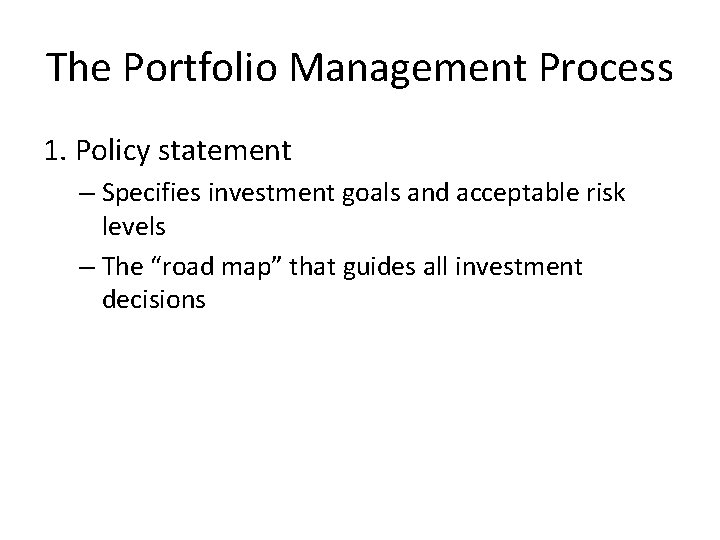 The Portfolio Management Process

1. Policy statement
– Specifies investment goals and acceptable risk levels
– The “road map” that guides all investment decisions